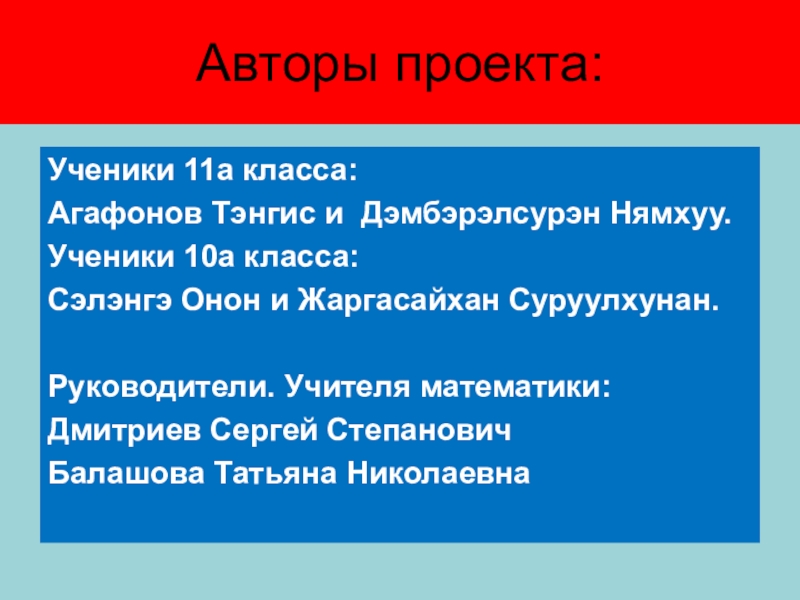 Авторы проекта:

Ученики 11а класса:
Агафонов Тэнгис и Дэмбэрэлсурэн Нямхуу.
Ученики 10а класса:
Сэлэнгэ Онон и Жаргасайхан Суруулхунан.

Руководители. Учителя математики:
Дмитриев Сергей Степанович
Балашова Татьяна Николаевна